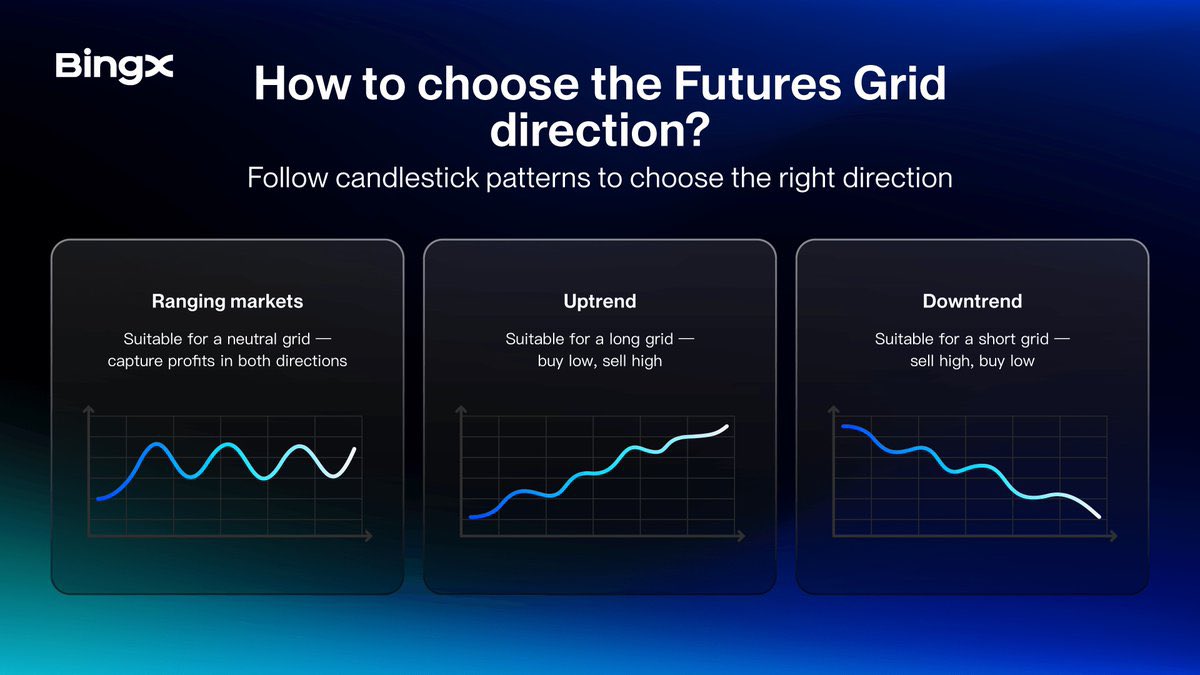 BingX

How to choose the Futures Grid direction?

Follow candlestick patterns to choose the right direction

Ranging markets

Suitable for a neutral grid — capture profits in both directions

Uptrend

Suitable for a long grid — buy low, sell high

Downtrend

Suitable for a short grid — sell high, buy low